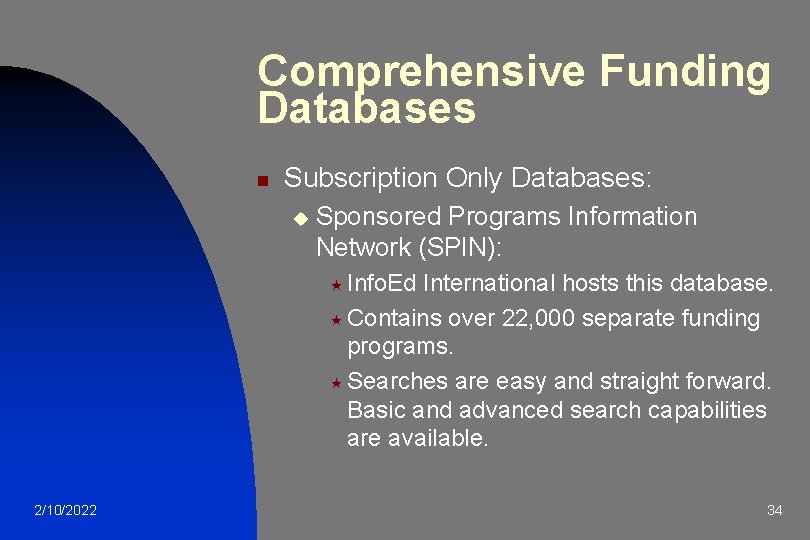 Comprehensive Funding Databases

Subscription Only Databases:

Sponsored Programs Information Network (SPIN):

InfoEd International hosts this database.

Contains over 22,000 separate funding programs.

Searches are easy and straight forward. Basic and advanced search capabilities are available.

2/10/2022

34